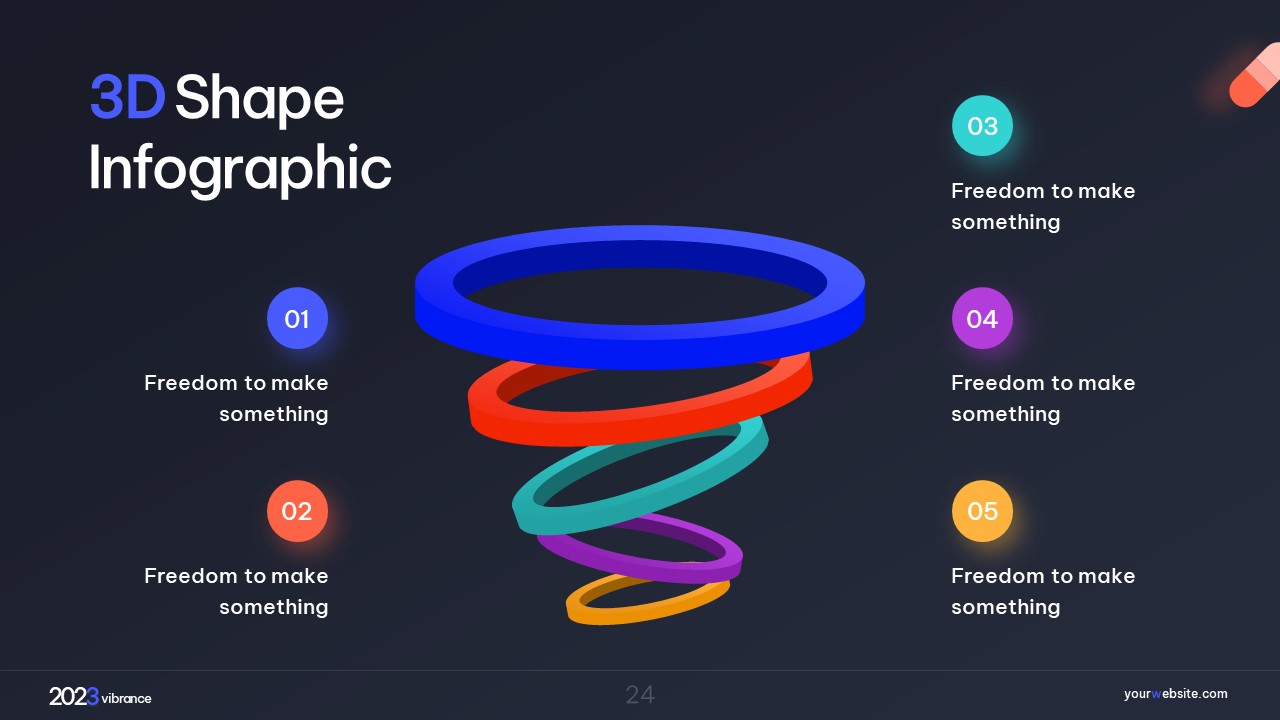 3D Shape Infographic

01

Freedom to make something

02

Freedom to make something

03

Freedom to make something

04

Freedom to make something

05

Freedom to make something

2023 vibrance

24

yourwebsite.com